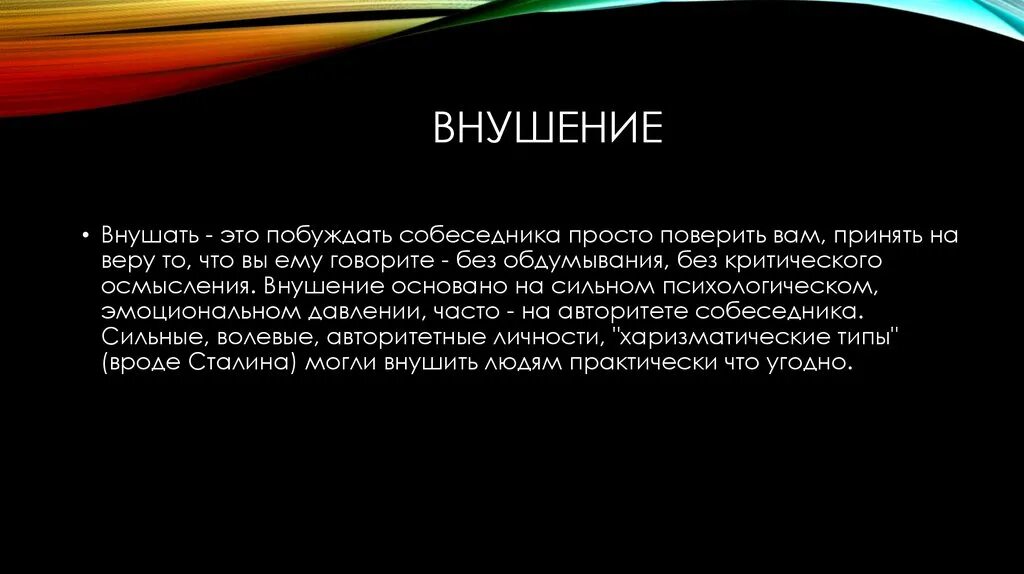 ВНУШЕНИЕ

• Внушать - это побуждать собеседника просто поверить вам, принять на веру то, что вы ему говорите - без обдумывания, без критического осмысления. Внушение основано на сильном психологическом, эмоциональном давлении, часто - на авторитете собеседника. Сильные, волевые, авторитетные личности, "харизматические типы" (вроде Сталина) могли внушить людям практически что угодно.